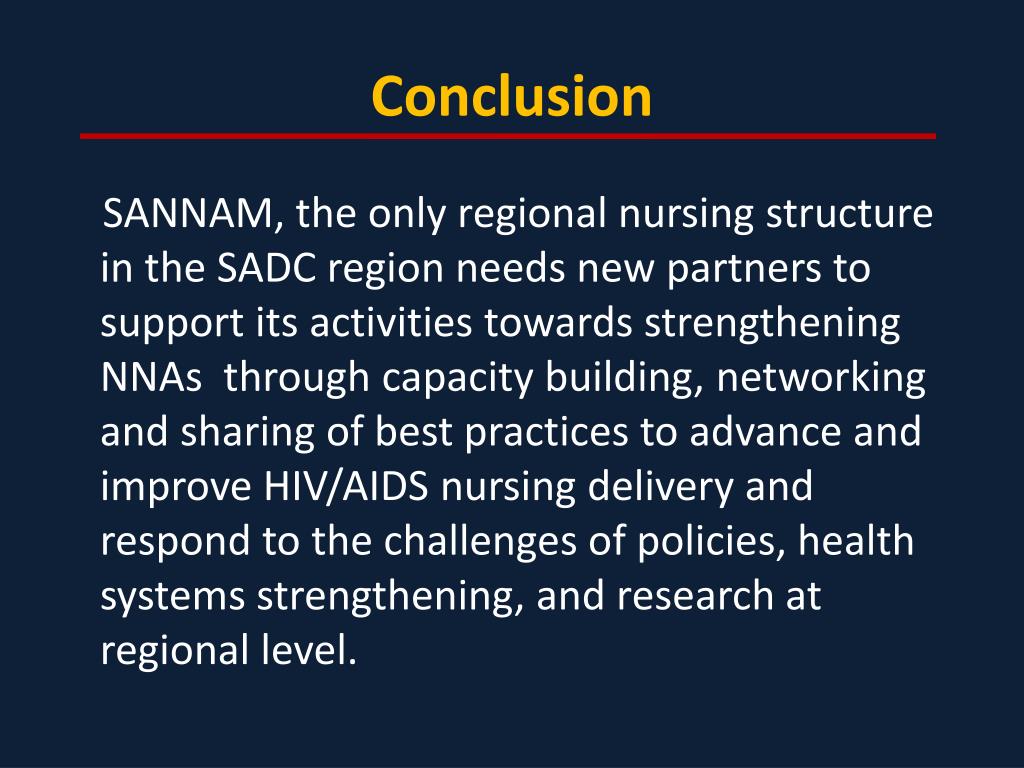 Conclusion

SANNAM, the only regional nursing structure in the SADC region needs new partners to support its activities towards strengthening NNAs  through capacity building, networking and sharing of best practices to advance and improve HIV/AIDS nursing delivery and respond to the challenges of policies, health systems strengthening, and research at regional level.